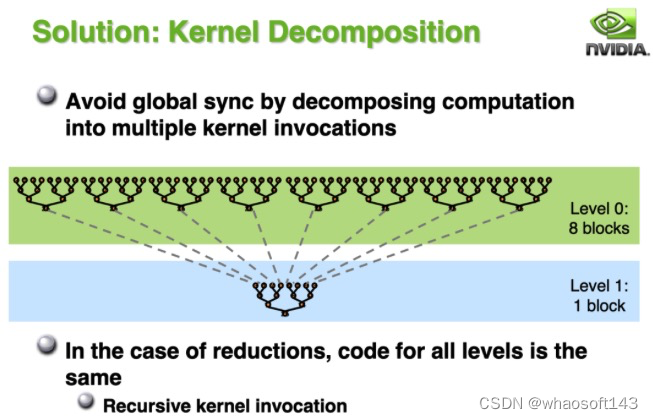 Solution: Kernel Decomposition

NVIDIA.

Avoid global sync by decomposing computation into multiple kernel invocations

Level 0:
8 blocks

Level 1:
1 block

In the case of reductions, code for all levels is the same

Recursive kernel invocation

CSDN @whaosoft143